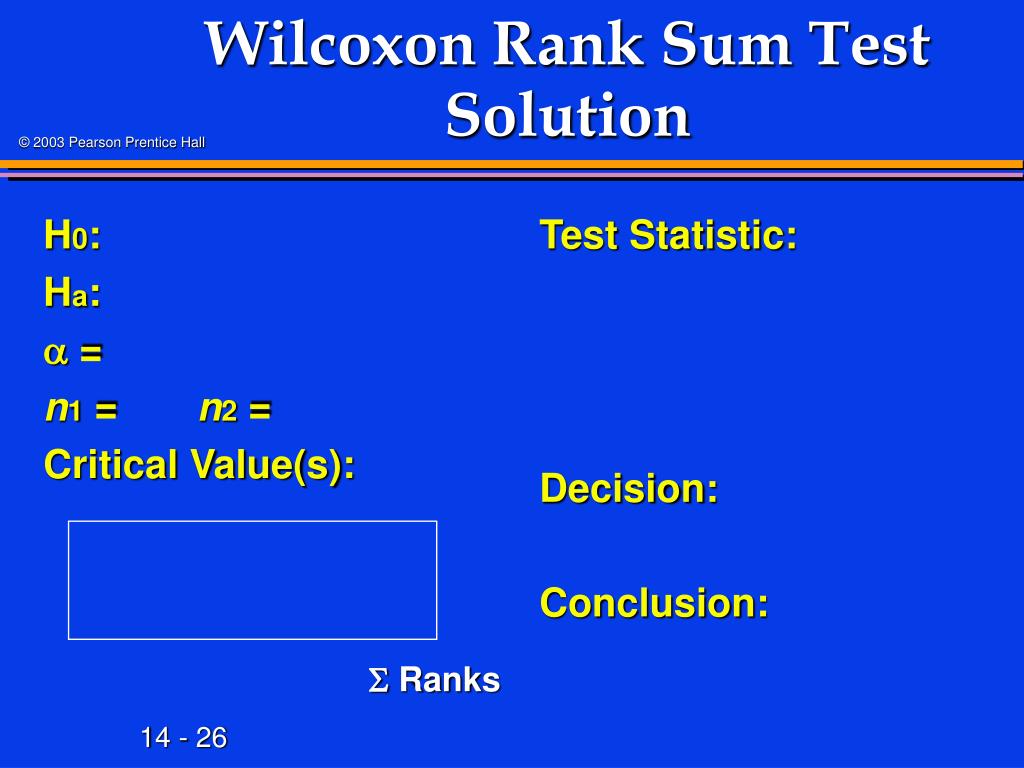 Wilcoxon Rank Sum Test Solution

© 2003 Pearson Prentice Hall

$H_0$:
$H_a$:
$\alpha$ =
$n_1$ = $n_2$ =
Critical Value(s):

$\Sigma$ Ranks

Test Statistic:

Decision:

Conclusion:

14 - 26